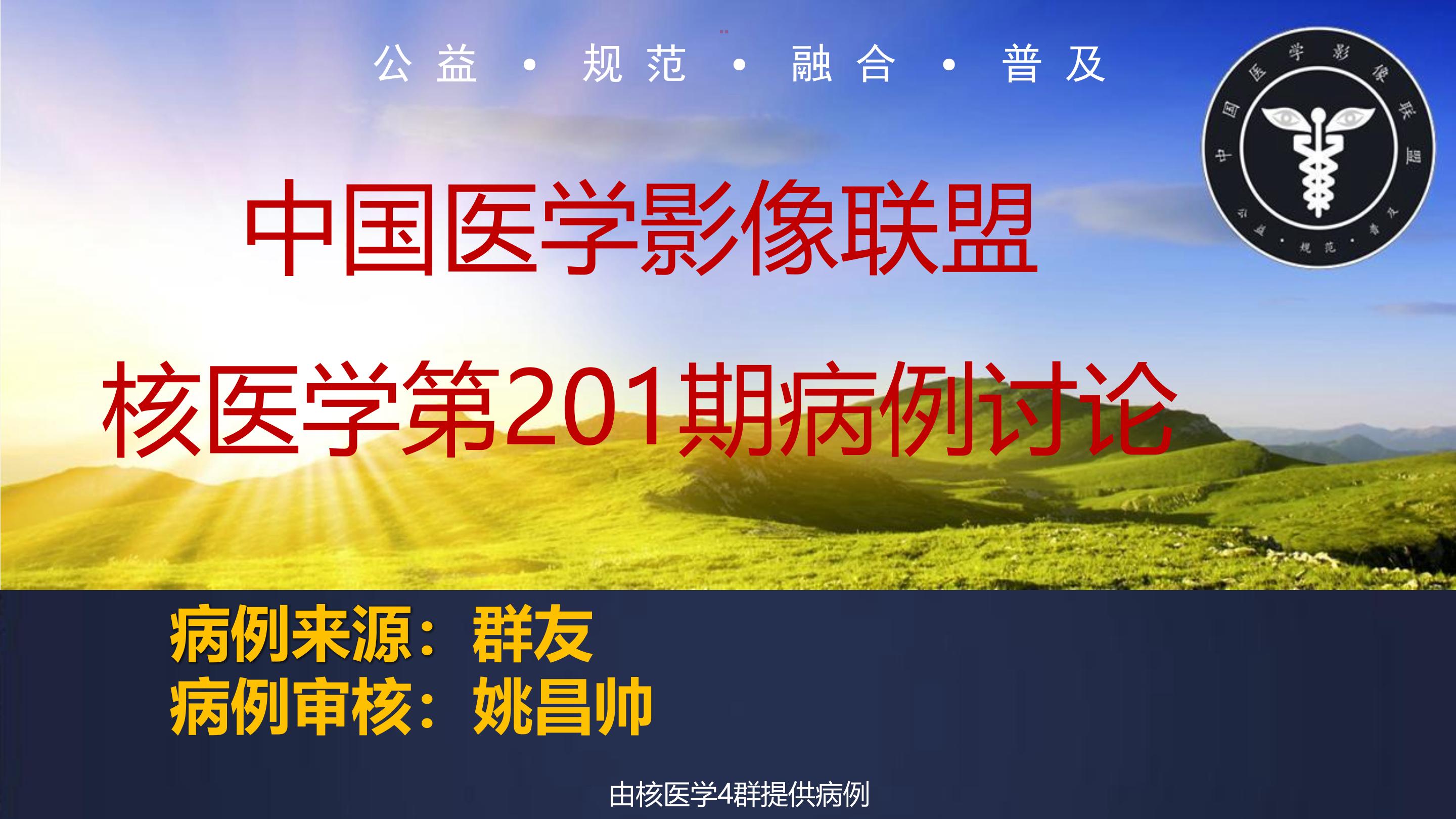 公益 · 规范 · 融合 · 普及

中国医学影像联盟

公益 · 规范 · 普及

中国医学影像联盟

核医学第201期病例讨论

病例来源：群友
病例审核：姚昌帅

由核医学4群提供病例